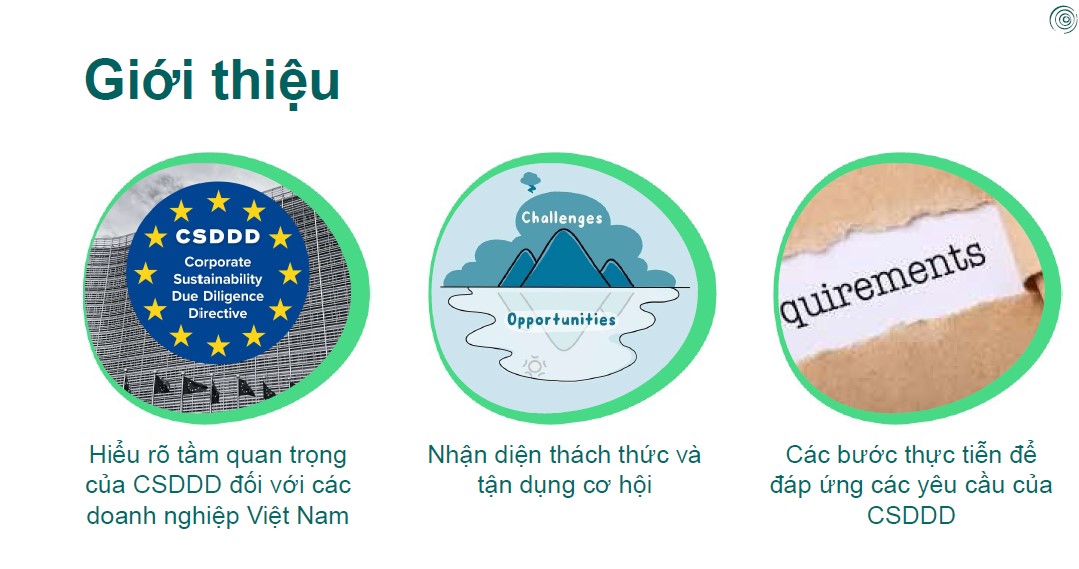 Giới thiệu

CSDDD
Corporate Sustainability Due Diligence Directive

Hiểu rõ tầm quan trọng của CSDDD đối với các doanh nghiệp Việt Nam

Challenges
Opportunities

Nhận diện thách thức và tận dụng cơ hội

quirements

Các bước thực tiễn để đáp ứng các yêu cầu của CSDDD